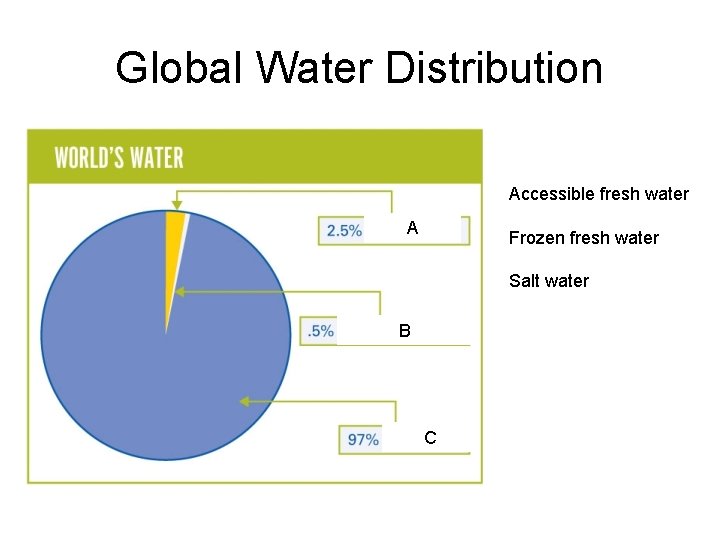 Global Water Distribution

WORLD'S WATER

2.5% A

.5% B

97% C

Accessible fresh water

Frozen fresh water

Salt water